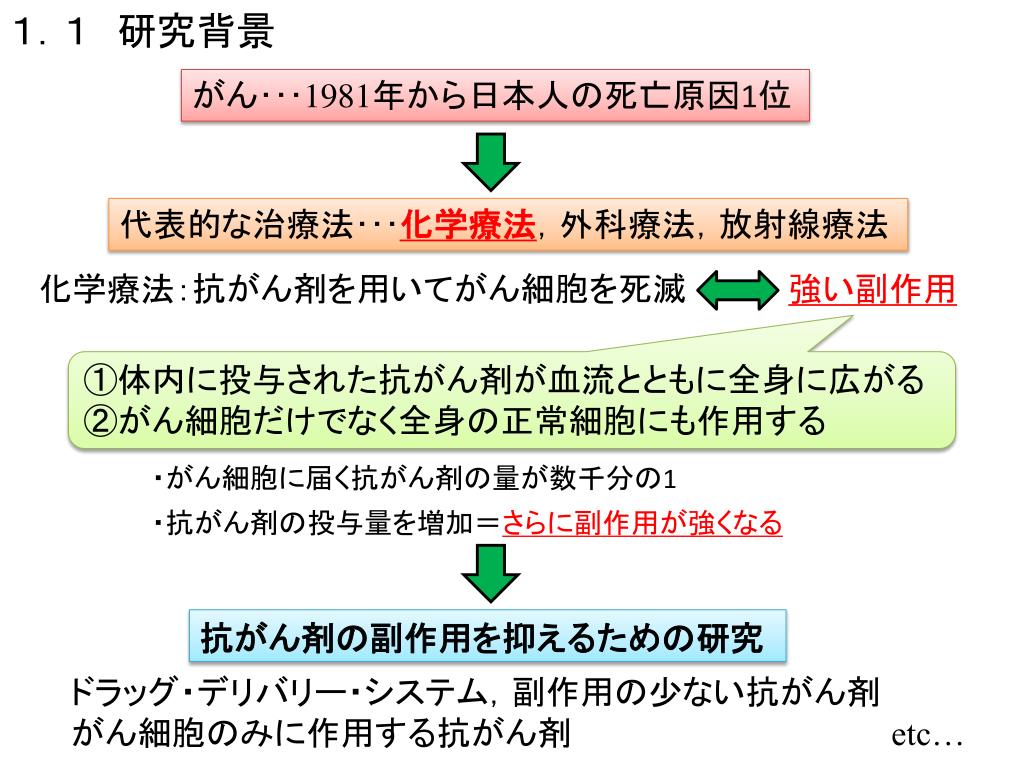 １．１　研究背景

がん･･･1981年から日本人の死亡原因1位

代表的な治療法･･･化学療法，外科療法，放射線療法

化学療法：抗がん剤を用いてがん細胞を死滅　強い副作用

①体内に投与された抗がん剤が血流とともに全身に広がる
②がん細胞だけでなく全身の正常細胞にも作用する

・がん細胞に届く抗がん剤の量が数千分の1

・抗がん剤の投与量を増加＝さらに副作用が強くなる

抗がん剤の副作用を抑えるための研究

ドラッグ・デリバリー・システム，副作用の少ない抗がん剤
がん細胞のみに作用する抗がん剤　etc…